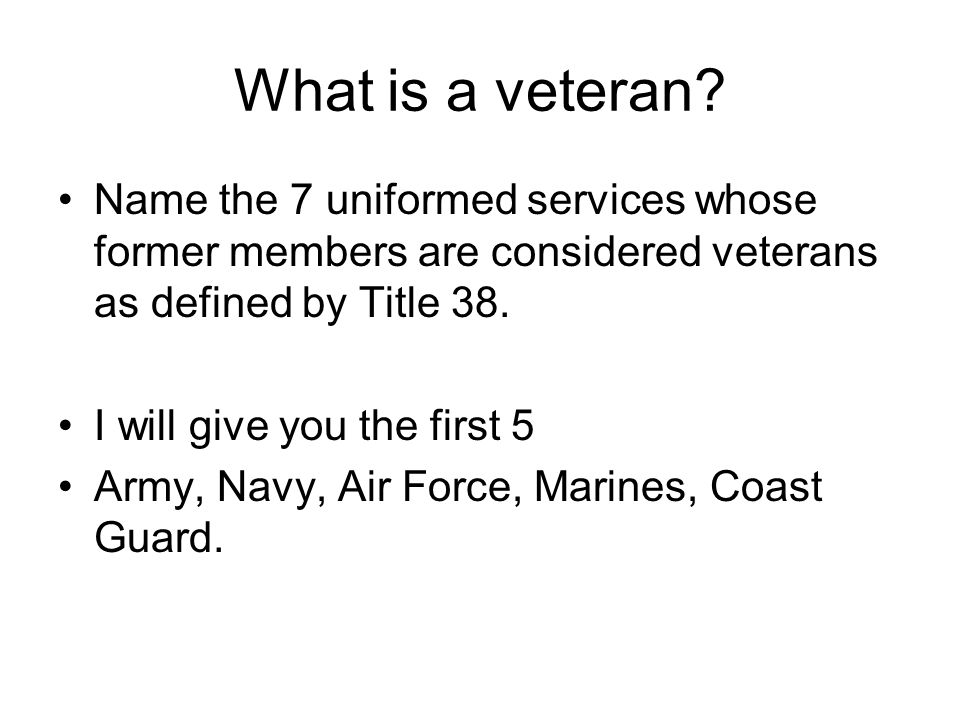 What is a veteran?

• Name the 7 uniformed services whose former members are considered veterans as defined by Title 38.

• I will give you the first 5
• Army, Navy, Air Force, Marines, Coast Guard.